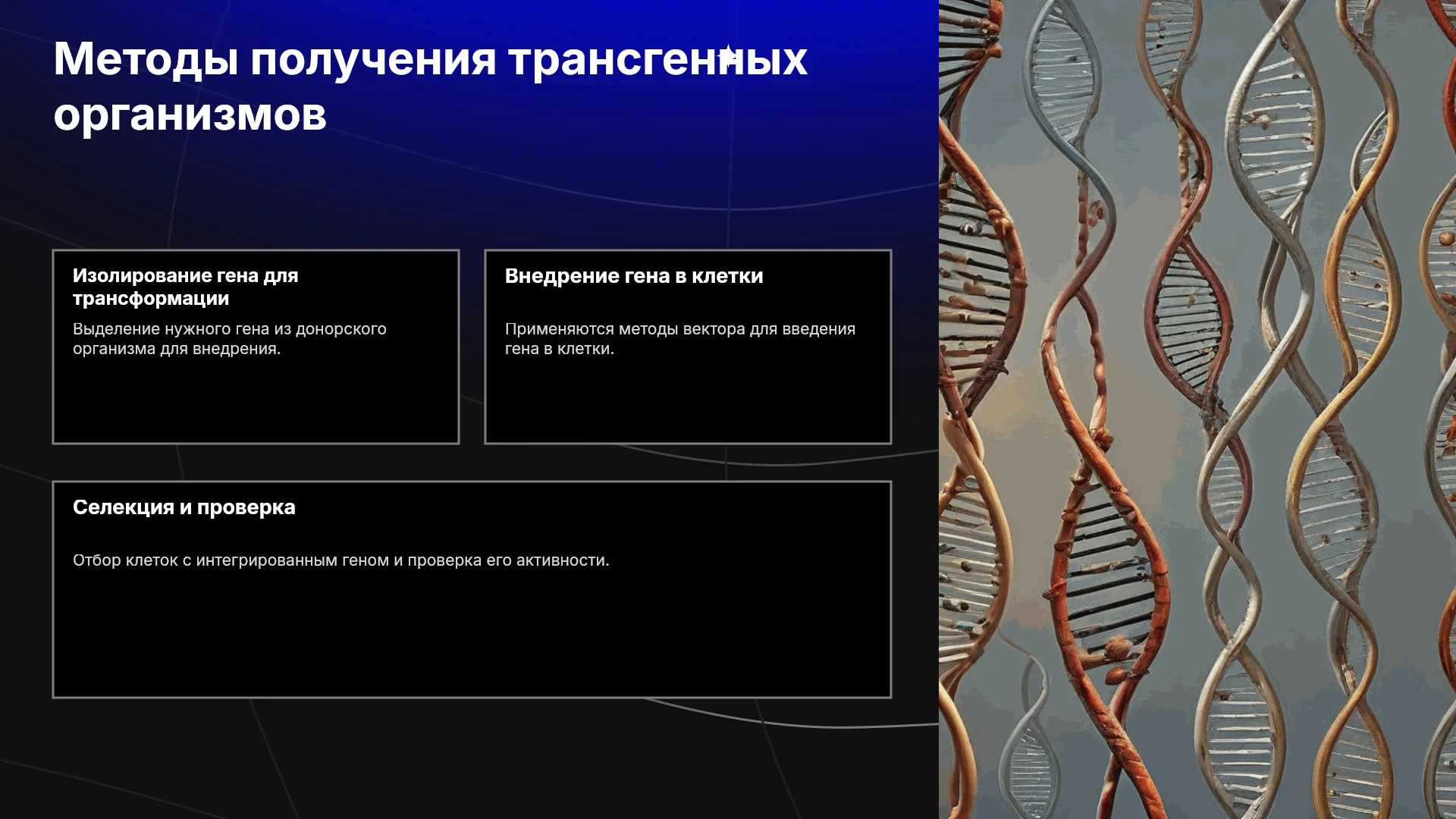 Методы получения трансгенных организмов

Изолирование гена для трансформации

Выделение нужного гена из донорского организма для внедрения.

Внедрение гена в клетки

Применяются методы вектора для введения гена в клетки.

Селекция и проверка

Отбор клеток с интегрированным геном и проверка его активности.